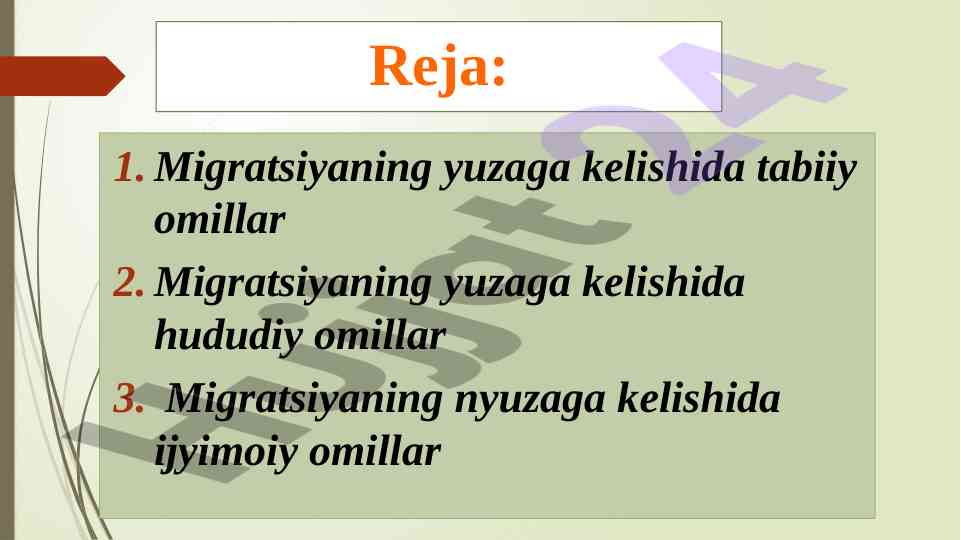 Reja:

1. Migratsiyaning yuzaga kelishida tabiiy omillar

2. Migratsiyaning yuzaga kelishida hududiy omillar

3. Migratsiyaning nyuzaga kelishida ijyimoiy omillar

Hujjat24